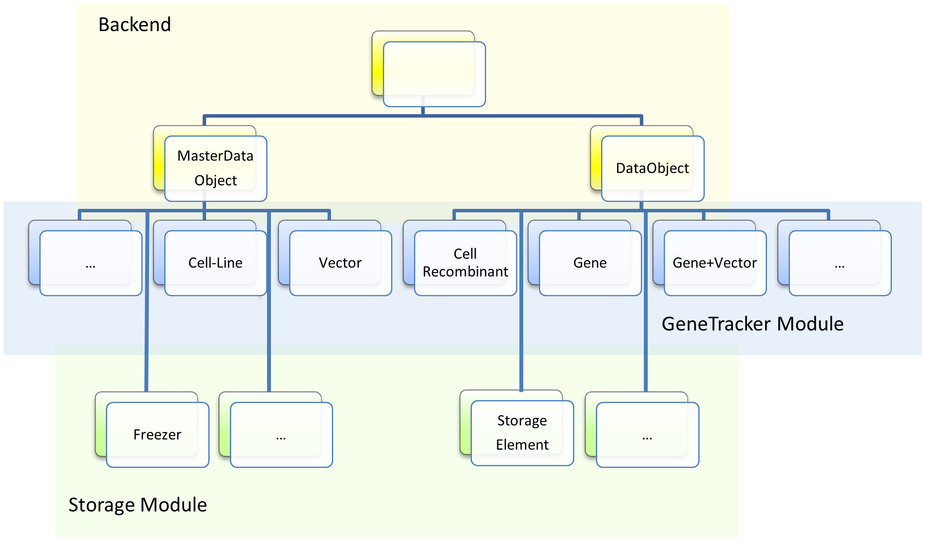 Backend

MasterData Object

DataObject

...

Cell-Line

Vector

Cell Recombinant

Gene

Gene+Vector

...

GeneTracker Module

Freezer

...

Storage Element

...

Storage Module